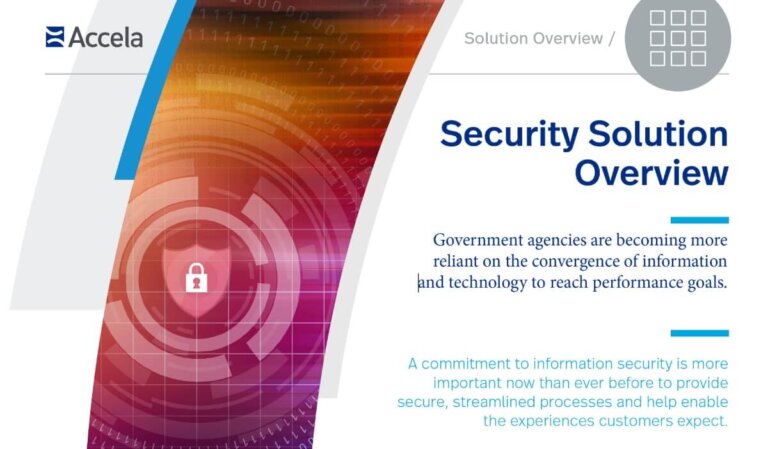 Accela

Solution Overview /

Security Solution Overview

Government agencies are becoming more reliant on the convergence of information and technology to reach performance goals.

A commitment to information security is more important now than ever before to provide secure, streamlined processes and help enable the experiences customers expect.